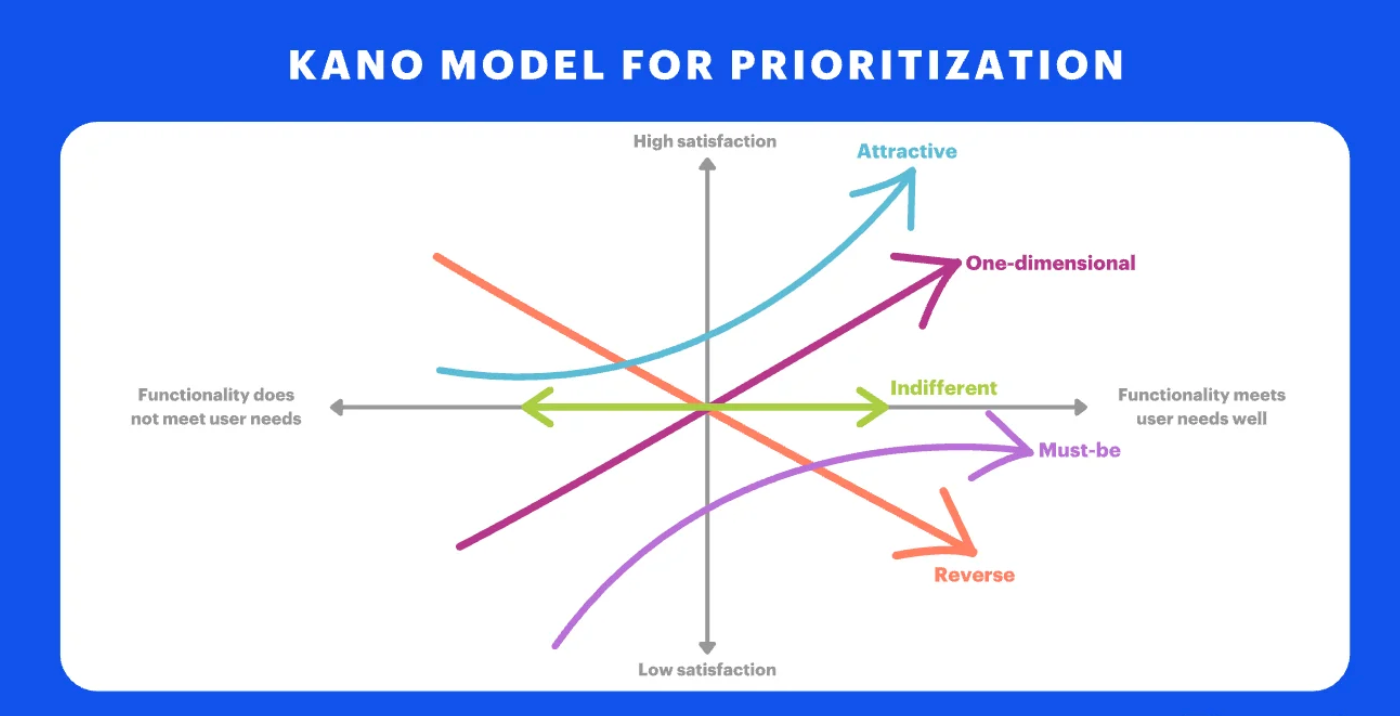 KANO MODEL FOR PRIORITIZATION

High satisfaction

Attractive

One-dimensional

Functionality does not meet user needs

Indifferent

Functionality meets user needs well

Must-be

Reverse

Low satisfaction